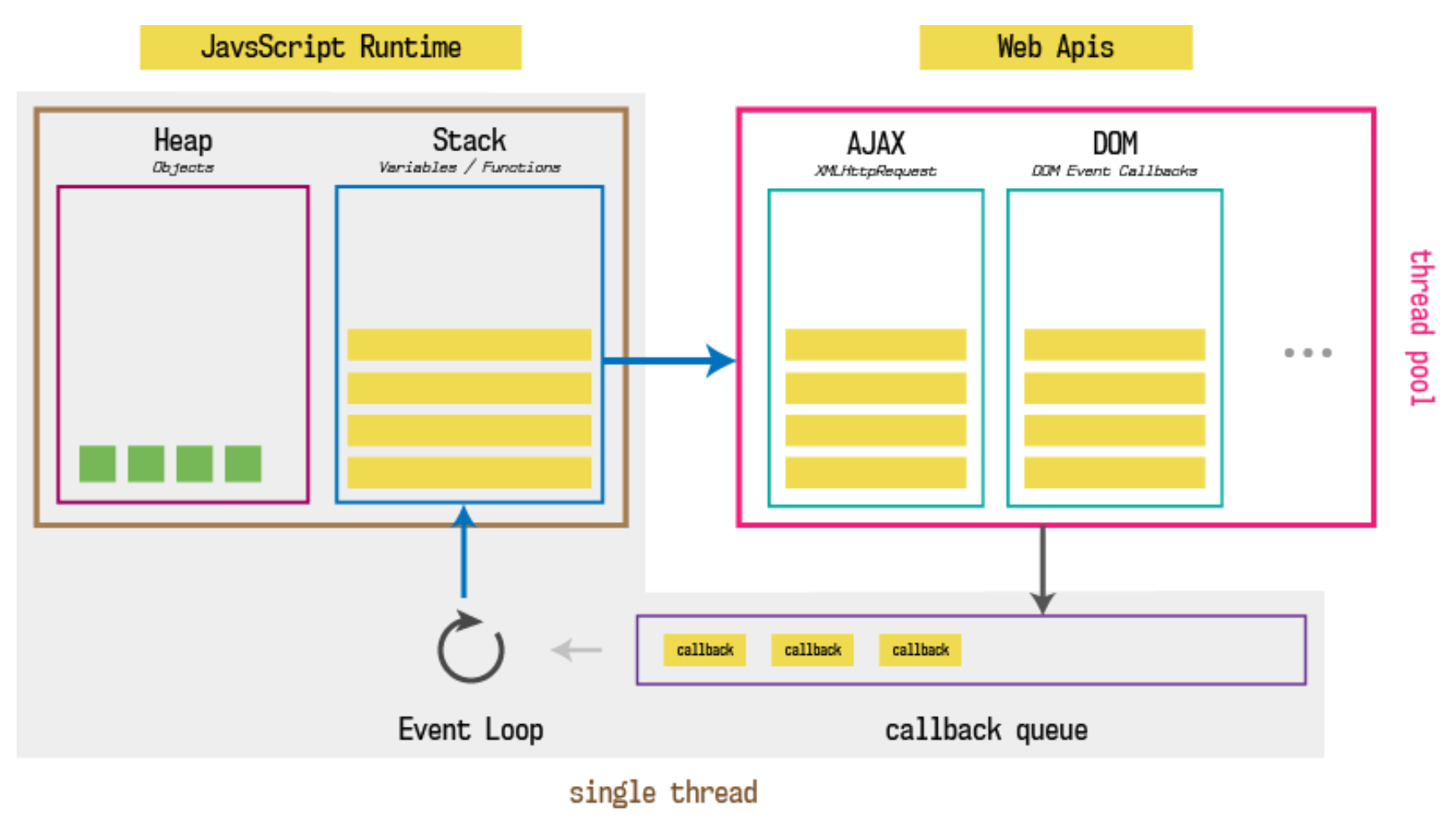 JavsScript Runtime

Web Apis

Heap
Objects

Stack
Variables / Functions

AJAX
XMLHttpRequest

DOM
DOM Event Callbacks

...

thread pool

callback callback callback

Event Loop

callback queue

single thread